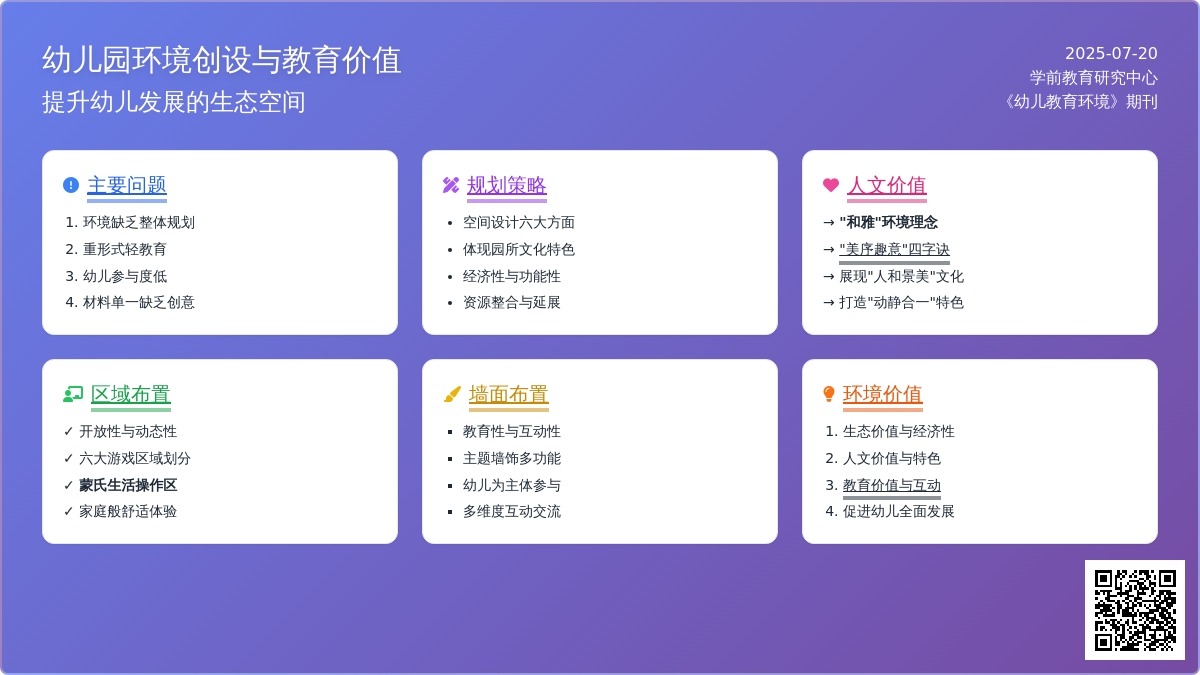 幼儿园环境创设与教育价值
提升幼儿发展的生态空间

2025-07-20
学前教育研究中心
《幼儿教育环境》期刊

主要问题
1. 环境缺乏整体规划
2. 重形式轻教育
3. 幼儿参与度低
4. 材料单一缺乏创意

规划策略
• 空间设计六大方面
• 体现园所文化特色
• 经济性与功能性
• 资源整合与延展

人文价值
→ "和雅"环境理念
→ "美序趣意"四字诀
→ 展现"人和景美"文化
→ 打造"动静合一"特色

区域布置
✓ 开放性与动态性
✓ 六大游戏区域划分
✓ 蒙氏生活操作区
✓ 家庭般舒适体验

墙面布置
▪ 教育性与互动性
▪ 主题墙饰多功能
▪ 幼儿为主体参与
▪ 多维度互动交流

环境价值
1. 生态价值与经济性
2. 人文价值与特色
3. 教育价值与互动
4. 促进幼儿全面发展